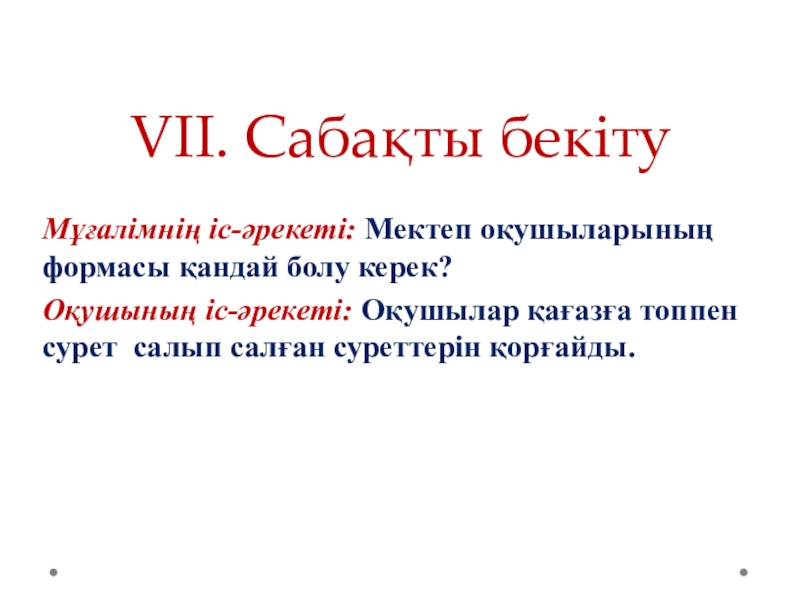 VII. Сабақты бекіту

Мұғалімнің іс-әрекеті: Мектеп оқушыларының формасы қандай болу керек?

Оқушының іс-әрекеті: Оқушылар қағазға топпен сурет салып салған суреттерін қорғайды.